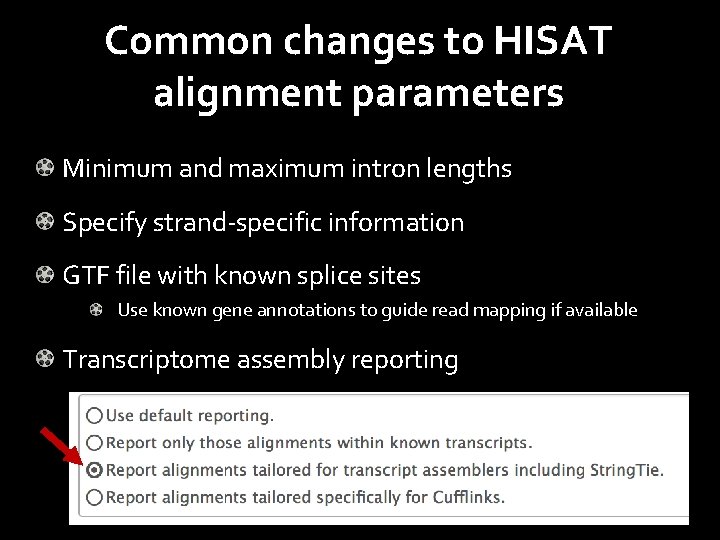 Common changes to HISAT alignment parameters

Minimum and maximum intron lengths

Specify strand-specific information

GTF file with known splice sites

Use known gene annotations to guide read mapping if available

Transcriptome assembly reporting

Use default reporting.

Report only those alignments within known transcripts.

Report alignments tailored for transcript assemblers including StringTie.

Report alignments tailored specifically for Cufflinks.